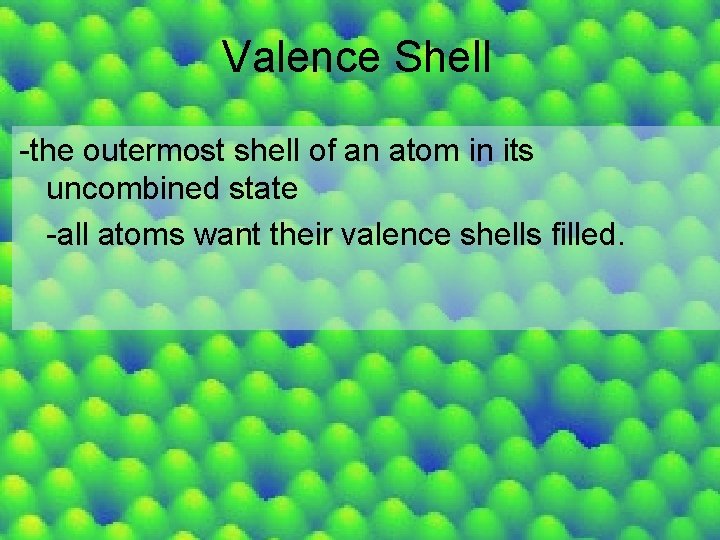 Valence Shell

-the outermost shell of an atom in its uncombined state

-all atoms want their valence shells filled.